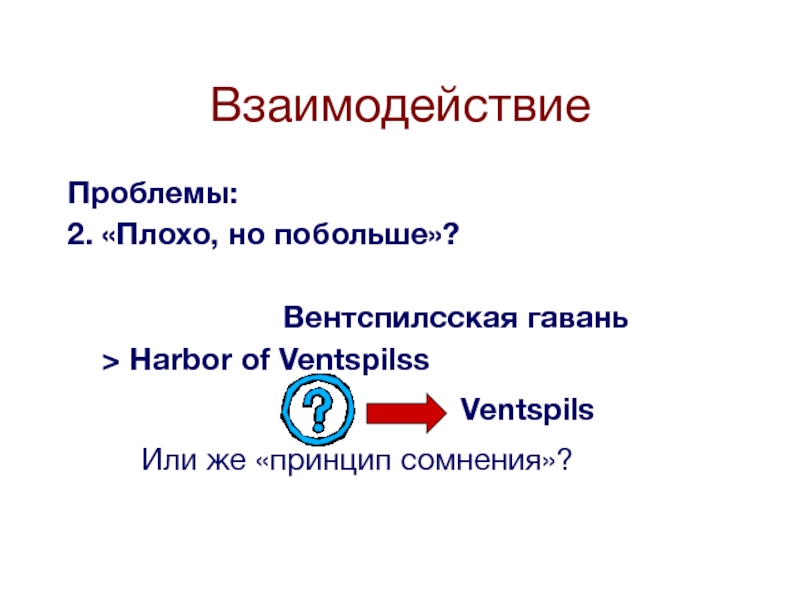 Взаимодействие

Проблемы:
2. «Плохо, но побольше»?

Вентспилсская гавань
> Harbor of Ventspilss

?

Ventspils

Или же «принцип сомнения»?